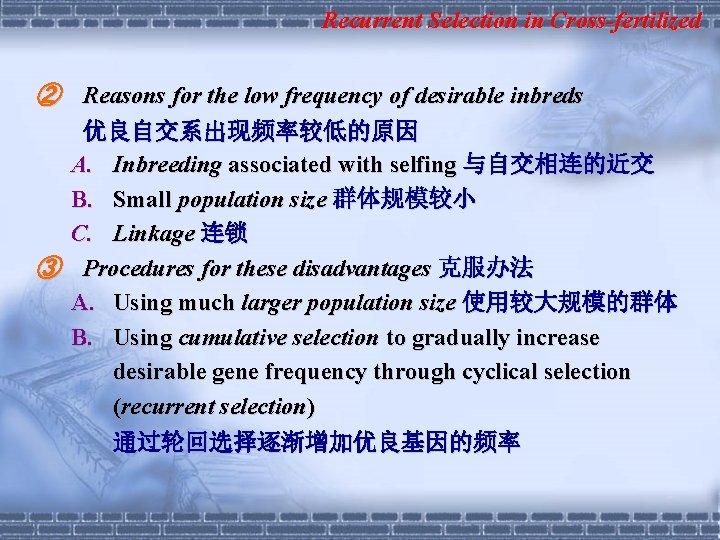 Recurrent Selection in Cross-fertilized

② Reasons for the low frequency of desirable inbreds
优良自交系出现频率较低的原因

A. Inbreeding associated with selfing 与自交相连的近交

B. Small population size 群体规模较小

C. Linkage 连锁

③ Procedures for these disadvantages 克服办法

A. Using much larger population size 使用较大规模的群体

B. Using cumulative selection to gradually increase desirable gene frequency through cyclical selection (recurrent selection)
通过轮回选择逐渐增加优良基因的频率